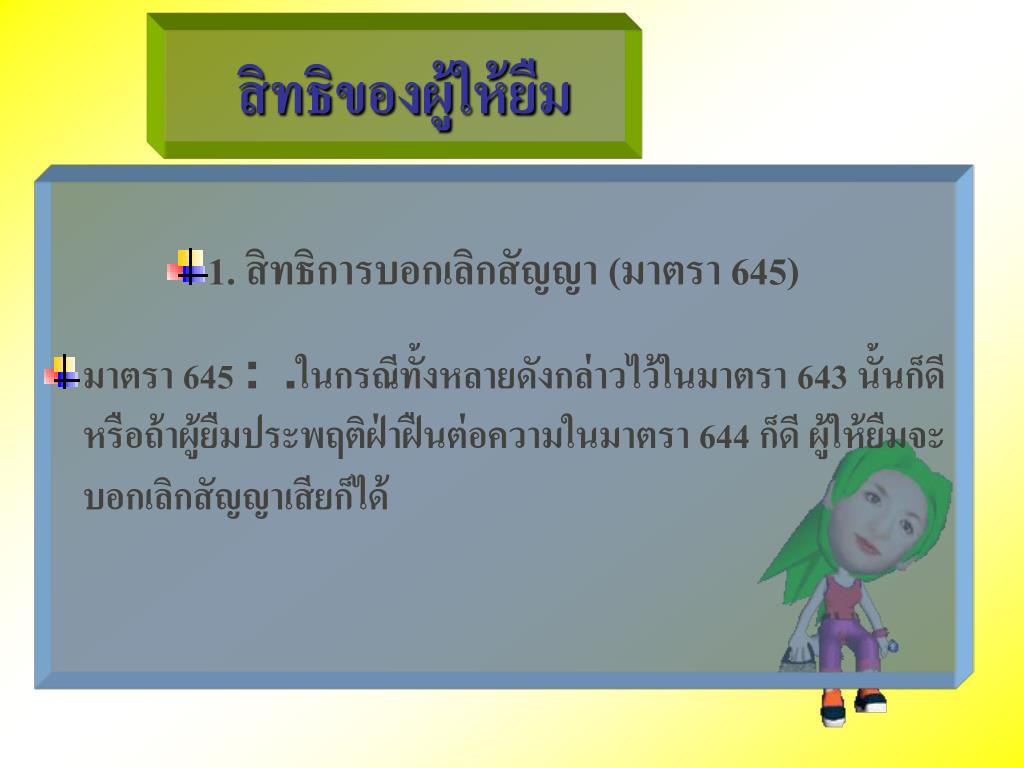 สิทธิของผู้ให้ยืม

1. สิทธิการบอกเลิกสัญญา (มาตรา 645)

มาตรา 645 : .ในกรณีทั้งหลายดังกล่าวไว้ในมาตรา 643 นั้นก็ดี หรือถ้าผู้ยืมประพฤติฝ่าฝืนต่อความในมาตรา 644 ก็ดี ผู้ให้ยืมจะบอกเลิกสัญญาเสียก็ได้